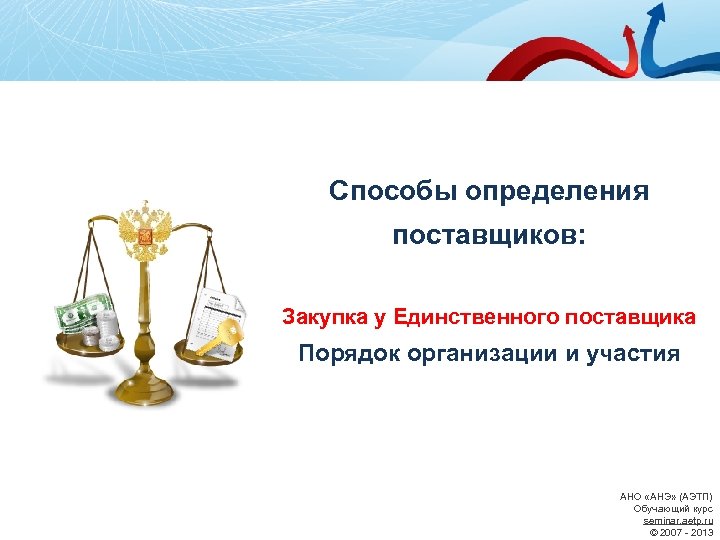 Способы определения поставщиков:

Закупка у Единственного поставщика

Порядок организации и участия

АНО «АНЭ» (АЭТП)
Обучающий курс
seminar.aetp.ru
© 2007 - 2013